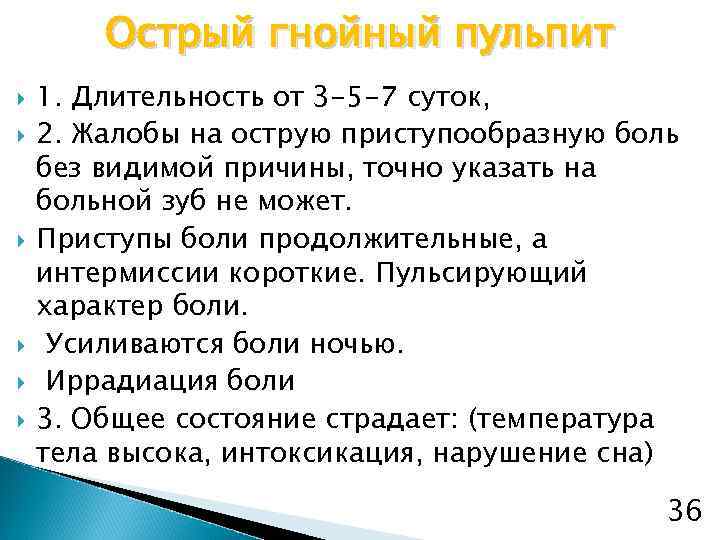 Острый гнойный пульпит

1. Длительность от 3-5-7 суток,

2. Жалобы на острую приступообразную боль без видимой причины, точно указать на больной зуб не может.

Приступы боли продолжительные, а интермиссии короткие. Пульсирующий характер боли.

Усиливаются боли ночью.

Иррадиация боли

3. Общее состояние страдает: (температура тела высока, интоксикация, нарушение сна)

36